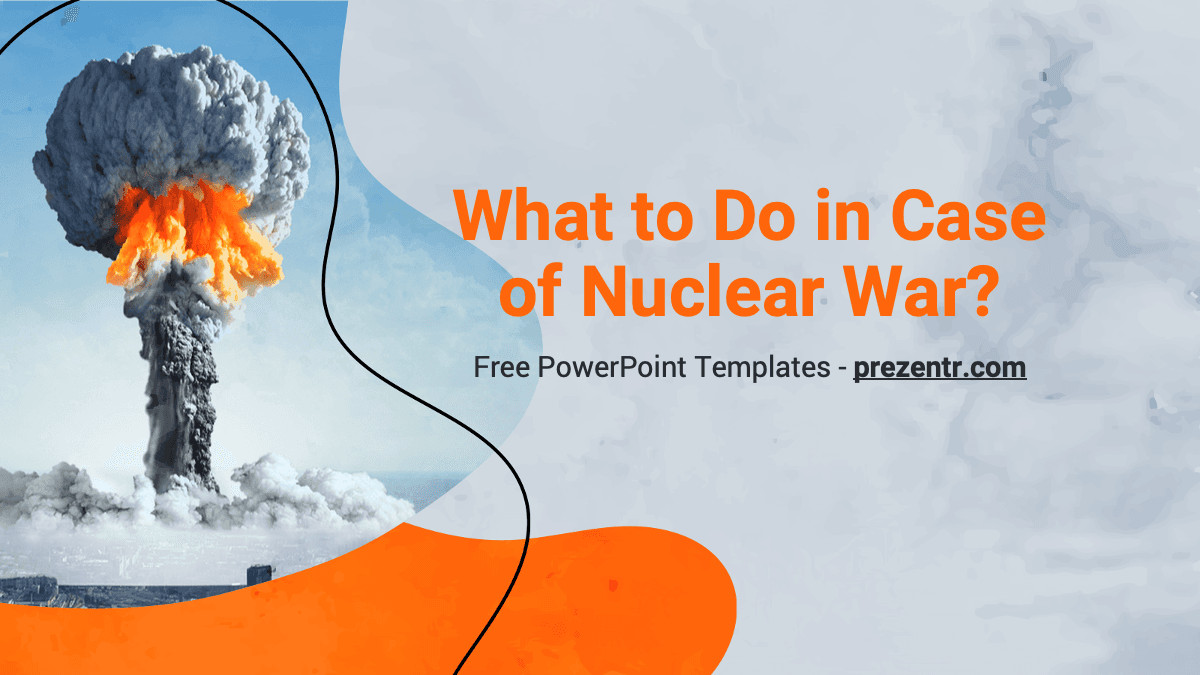 What to Do in Case of Nuclear War?

Free PowerPoint Templates - prezentr.com